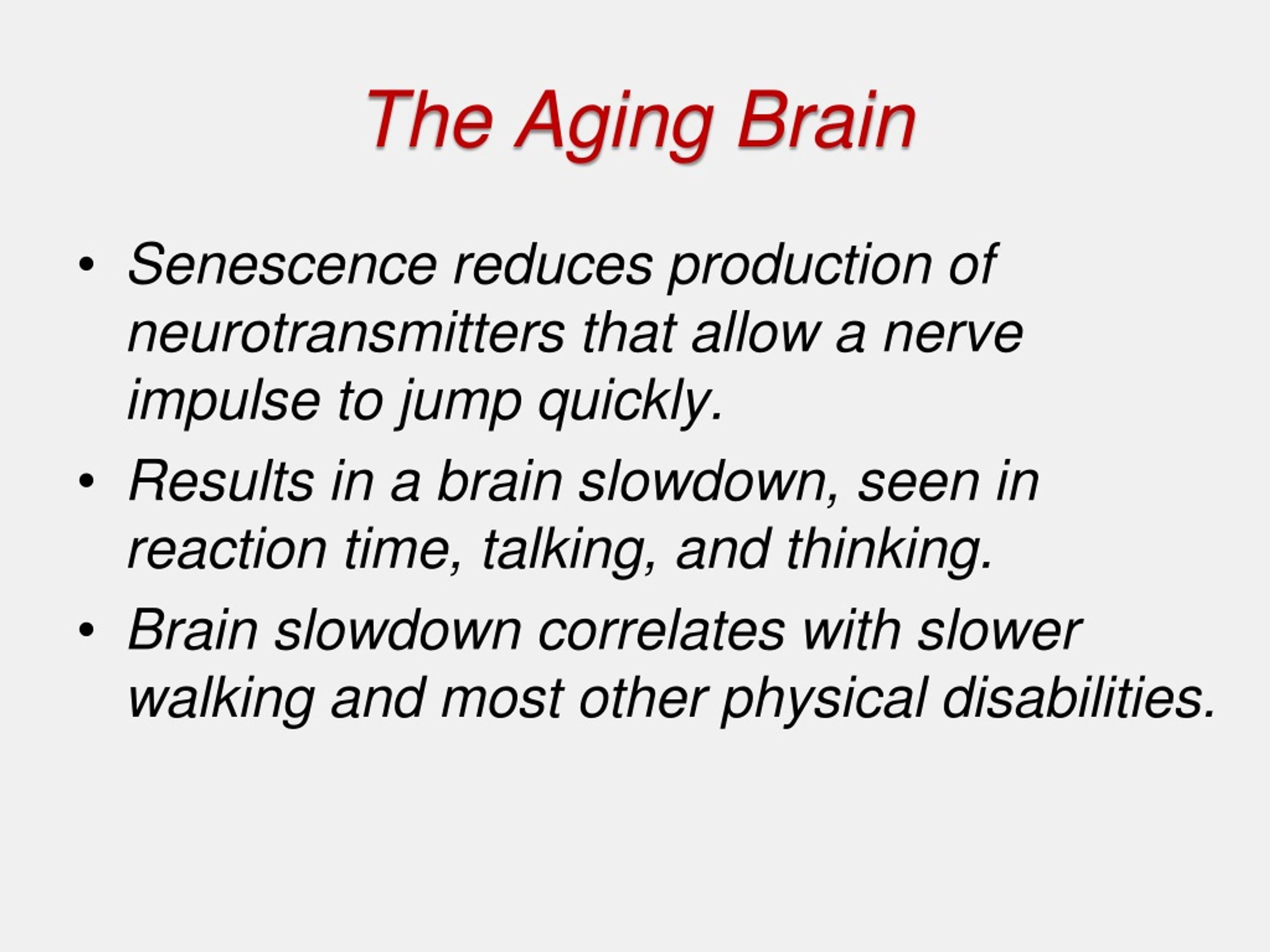 The Aging Brain

• Senescence reduces production of neurotransmitters that allow a nerve impulse to jump quickly.
• Results in a brain slowdown, seen in reaction time, talking, and thinking.
• Brain slowdown correlates with slower walking and most other physical disabilities.